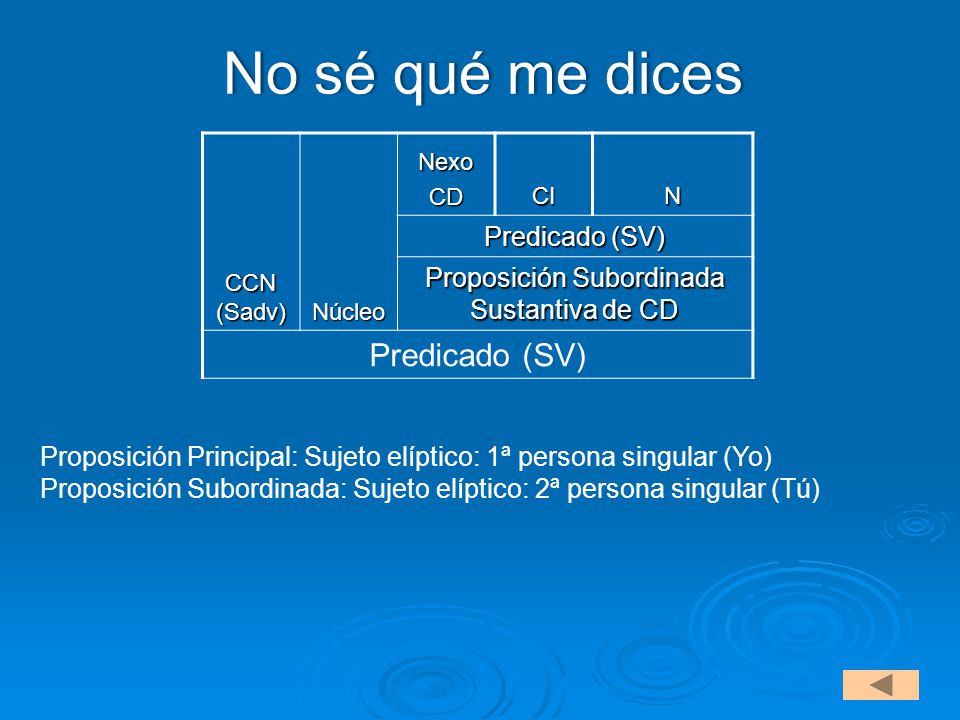 No sé qué me dices

| CCN (Sadv) | Núcleo | Nexo CD | CI | N |
|---|---|---|---|---|
| | | Predicado (SV) | | |
| | | Proposición Subordinada Sustantiva de CD | | |
| Predicado (SV) | | | | |

Proposición Principal: Sujeto elíptico: 1ª persona singular (Yo)
Proposición Subordinada: Sujeto elíptico: 2ª persona singular (Tú)